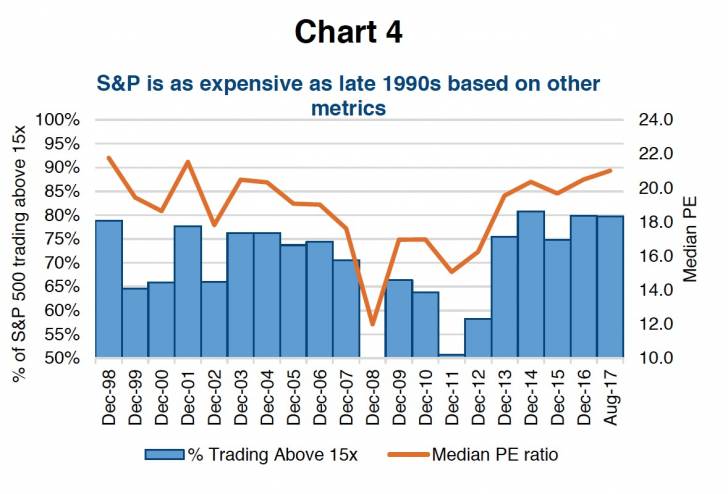 Chart 4

S&P is as expensive as late 1990s based on other metrics

% of S&P 500 trading above 15x

100%
95%
90%
85%
80%
75%
70%
65%
60%
55%
50%

24.0
22.0
20.0
18.0
16.0
14.0
12.0
10.0

Median PE

Dec-98
Dec-99
Dec-00
Dec-01
Dec-02
Dec-03
Dec-04
Dec-05
Dec-06
Dec-07
Dec-08
Dec-09
Dec-10
Dec-11
Dec-12
Dec-13
Dec-14
Dec-15
Dec-16
Aug-17

% Trading Above 15x
Median PE ratio